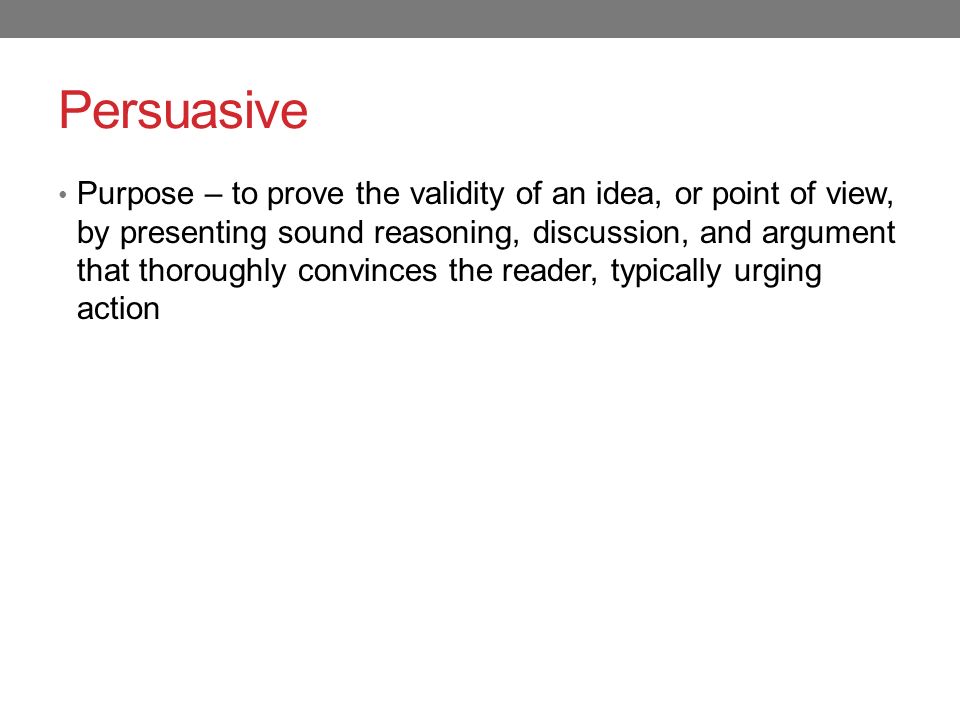 Persuasive

• Purpose – to prove the validity of an idea, or point of view, by presenting sound reasoning, discussion, and argument that thoroughly convinces the reader, typically urging action